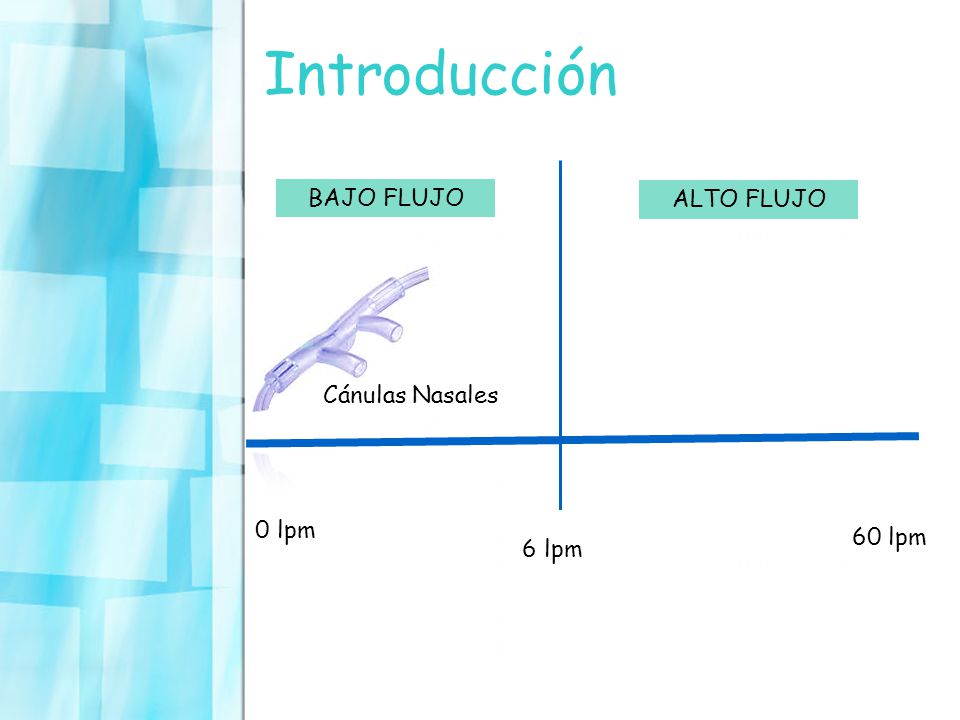 Introducción

BAJO FLUJO

ALTO FLUJO

Cánulas Nasales

0 lpm

6 lpm

60 lpm